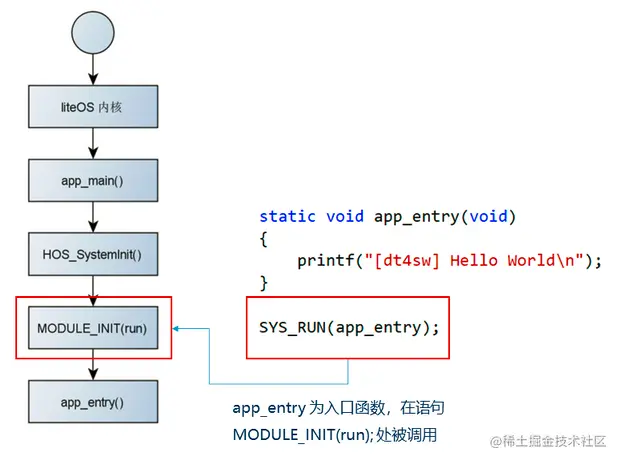 liteOS 内核

app_main()

HOS_SystemInit()

MODULE_INIT(run)

app_entry()

static void app_entry(void)
{
    printf("[dt4sw] Hello World\n");
}

SYS_RUN(app_entry);

app_entry 为入口函数，在语句 MODULE_INIT(run);处被调用

@稀土掘金技术社区